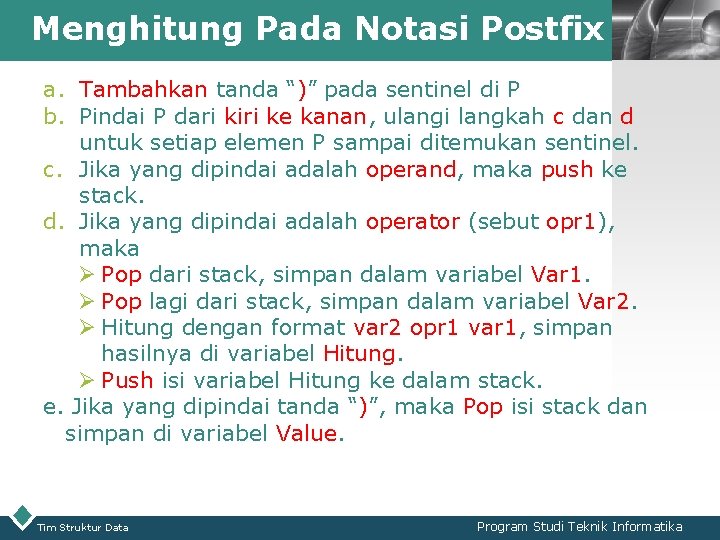 Menghitung Pada Notasi Postfix

a. Tambahkan tanda “)” pada sentinel di P
b. Pindai P dari kiri ke kanan, ulangi langkah c dan d untuk setiap elemen P sampai ditemukan sentinel.
c. Jika yang dipindai adalah operand, maka push ke stack.
d. Jika yang dipindai adalah operator (sebut opr1), maka
➢ Pop dari stack, simpan dalam variabel Var1.
➢ Pop lagi dari stack, simpan dalam variabel Var2.
➢ Hitung dengan format var2 opr1 var1, simpan hasilnya di variabel Hitung.
➢ Push isi variabel Hitung ke dalam stack.
e. Jika yang dipindai tanda “)”, maka Pop isi stack dan simpan di variabel Value.

Tim Struktur Data
Program Studi Teknik Informatika